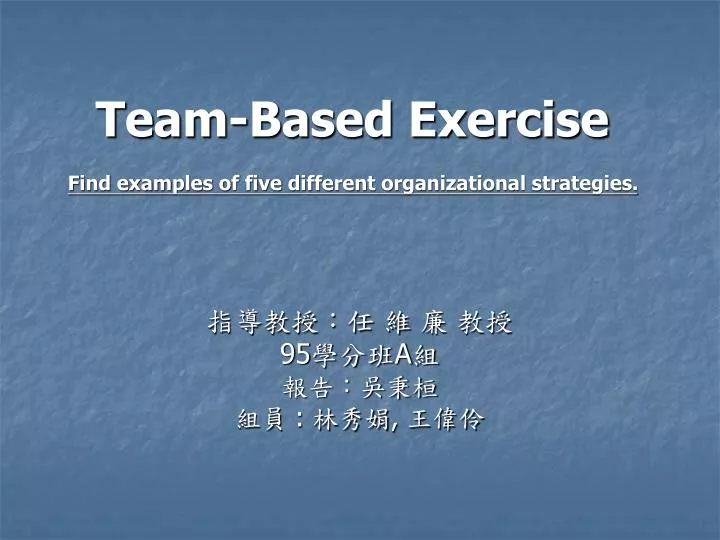 Team-Based Exercise

Find examples of five different organizational strategies.

指導教授：任 維 廉 教授
95學分班A組
報告：吳秉桓
組員：林秀娟, 王偉伶